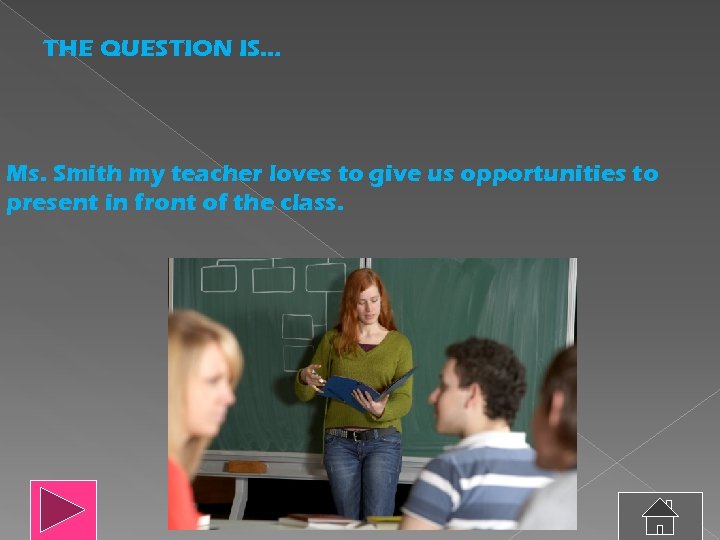 THE QUESTION IS…

Ms. Smith my teacher loves to give us opportunities to present in front of the class.